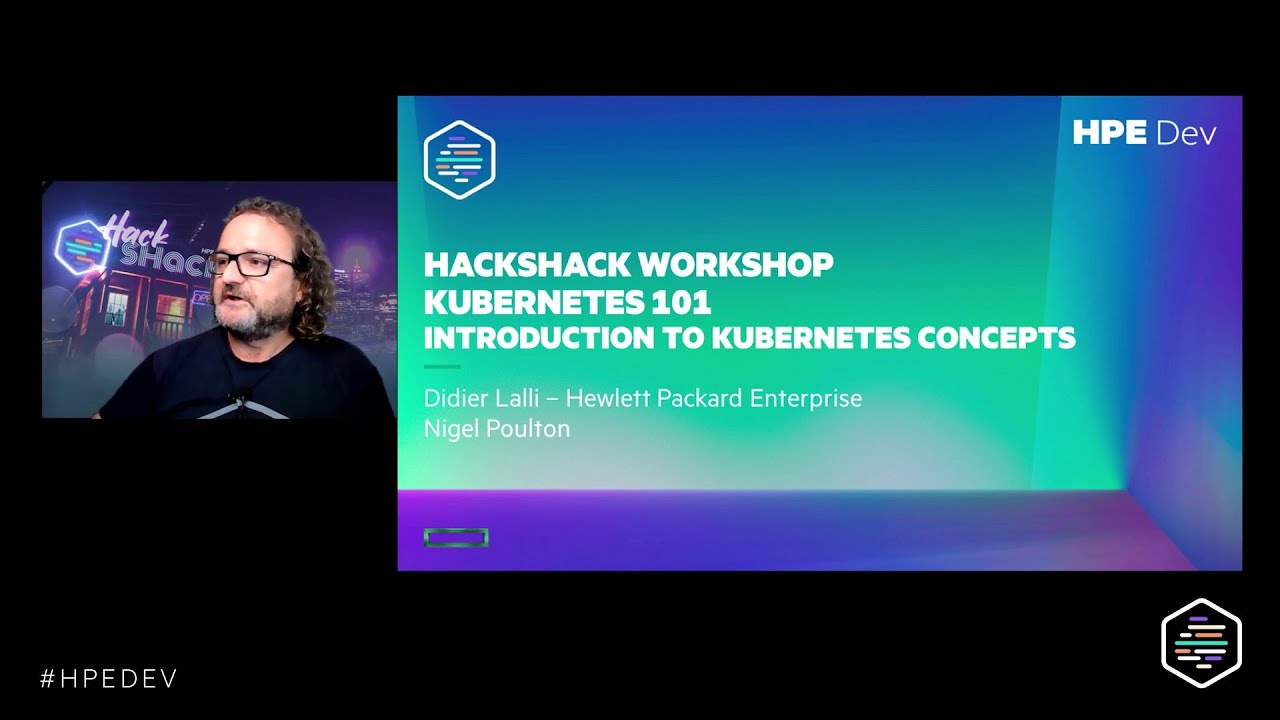 Hack SHack

HPE Dev

HACKSHACK WORKSHOP
KUBERNETES 101
INTRODUCTION TO KUBERNETES CONCEPTS

Didier Lalli – Hewlett Packard Enterprise
Nigel Poulton

#HPEDEV